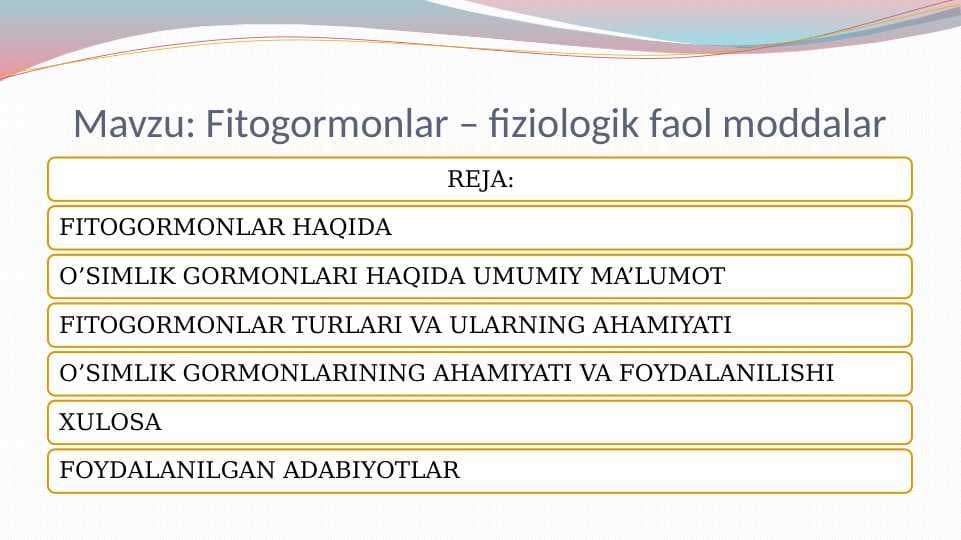 Mavzu: Fitogormonlar – fiziologik faol moddalar

REJA:

FITOGORMONLAR HAQIDA

O’SIMLIK GORMONLARI HAQIDA UMUMIY MA’LUMOT

FITOGORMONLAR TURLARI VA ULARNING AHAMIYATI

O’SIMLIK GORMONLARINING AHAMIYATI VA FOYDALANILISHI

XULOSA

FOYDALANILGAN ADABIYOTLAR